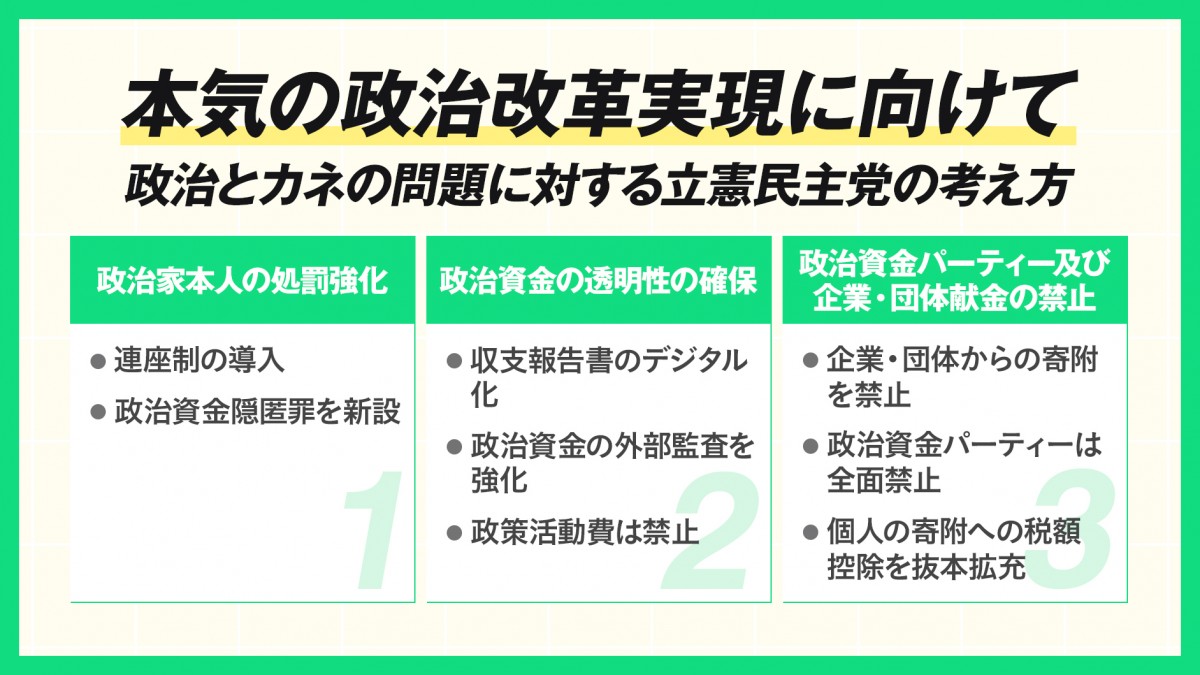 本気の政治改革実現に向けて

政治とカネの問題に対する立憲民主党の考え方

政治家本人の処罰強化

● 連座制の導入
● 政治資金隠匿罪を新設

1

政治資金の透明性の確保

● 収支報告書のデジタル化
● 政治資金の外部監査を強化
● 政策活動費は禁止

2

政治資金パーティー及び企業・団体献金の禁止

● 企業・団体からの寄附を禁止
● 政治資金パーティーは全面禁止
● 個人の寄附への税額控除を抜本拡充

3